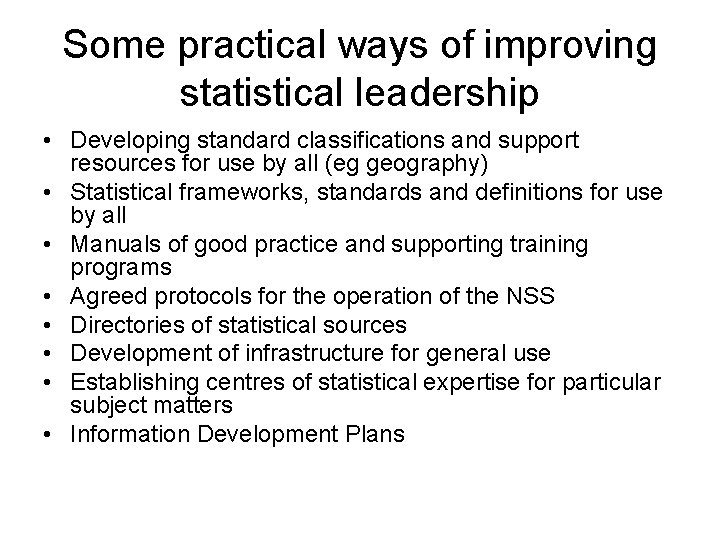 Some practical ways of improving statistical leadership

• Developing standard classifications and support resources for use by all (eg geography)
• Statistical frameworks, standards and definitions for use by all
• Manuals of good practice and supporting training programs
• Agreed protocols for the operation of the NSS
• Directories of statistical sources
• Development of infrastructure for general use
• Establishing centres of statistical expertise for particular subject matters
• Information Development Plans